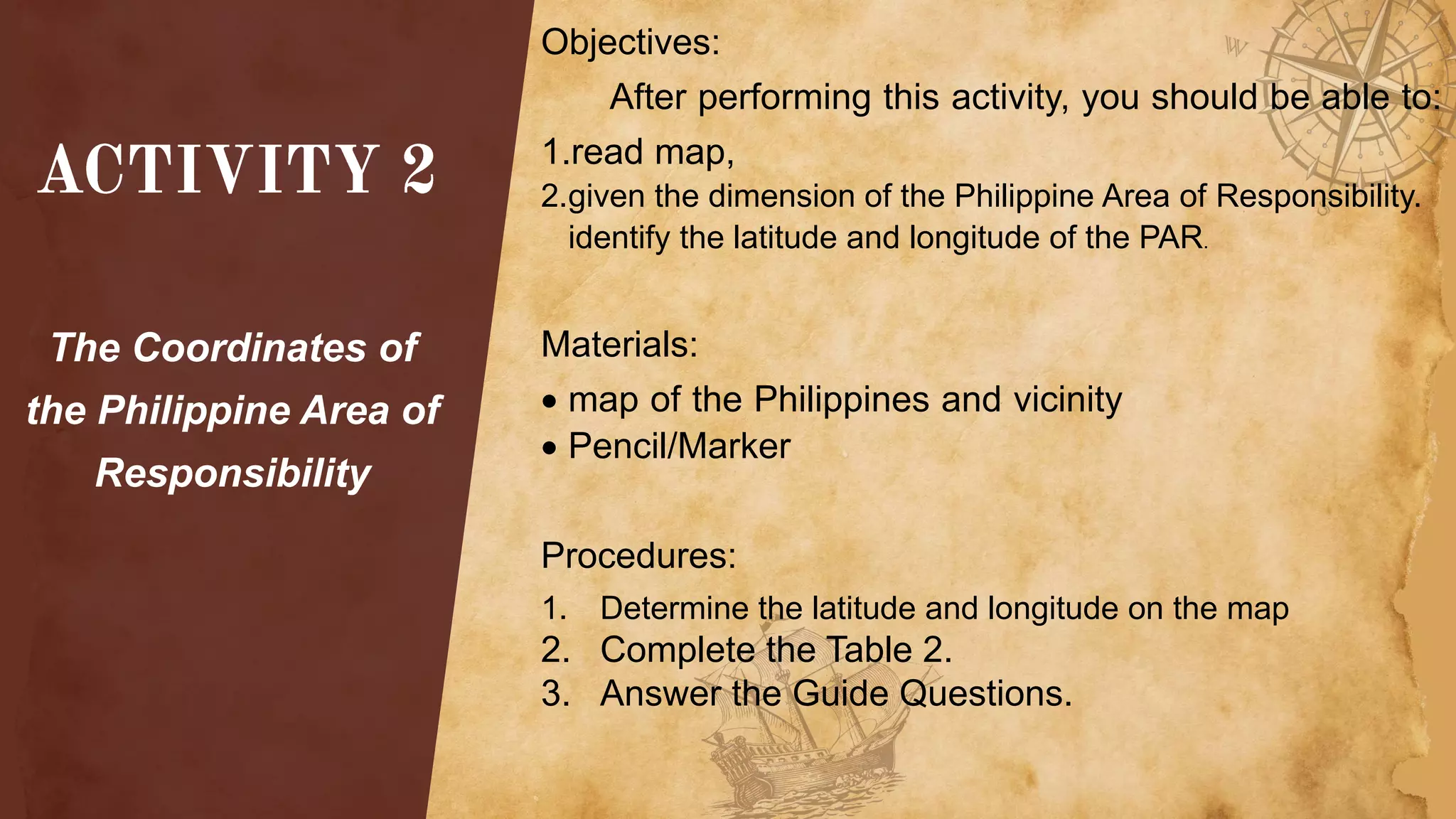 ACTIVITY 2

The Coordinates of the Philippine Area of Responsibility

Objectives:

After performing this activity, you should be able to:

1.read map,

2.given the dimension of the Philippine Area of Responsibility. identify the latitude and longitude of the PAR.

Materials:

• map of the Philippines and vicinity
• Pencil/Marker

Procedures:

1. Determine the latitude and longitude on the map
2. Complete the Table 2.
3. Answer the Guide Questions.